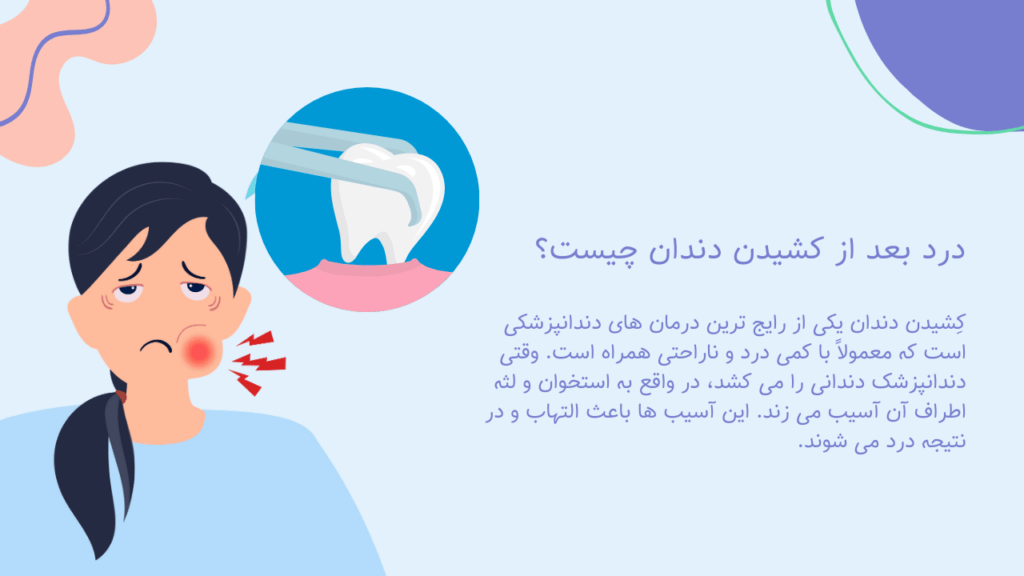 درد بعد از کشیدن دندان چیست؟

کِشیدن دندان یکی از رایج ترین درمان های دندانپزشکی است که معمولاً با کمی درد و ناراحتی همراه است. وقتی دندانپزشک دندانی را می کشد، در واقع به استخوان و لثه اطراف آن آسیب می زند. این آسیب ها باعث التهاب و در نتیجه درد می شوند.